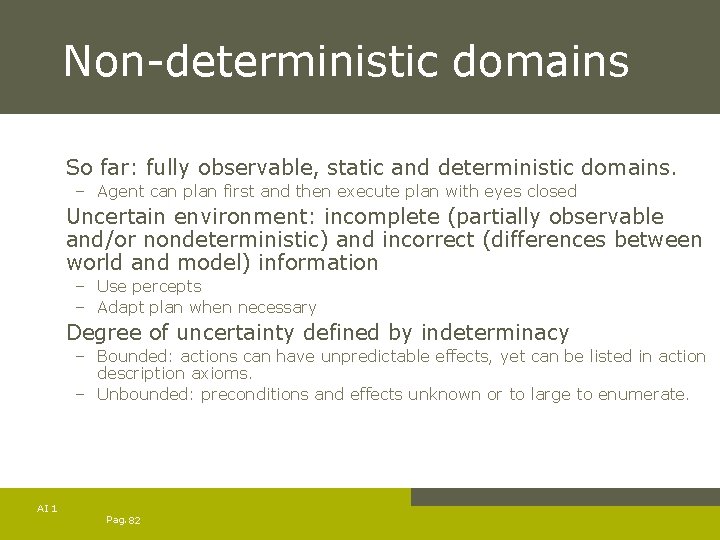 Non-deterministic domains

So far: fully observable, static and deterministic domains.

– Agent can plan first and then execute plan with eyes closed

Uncertain environment: incomplete (partially observable and/or nondeterministic) and incorrect (differences between world and model) information

– Use percepts

– Adapt plan when necessary

Degree of uncertainty defined by indeterminacy

– Bounded: actions can have unpredictable effects, yet can be listed in action description axioms.

– Unbounded: preconditions and effects unknown or to large to enumerate.

AI 1

Pag. 82